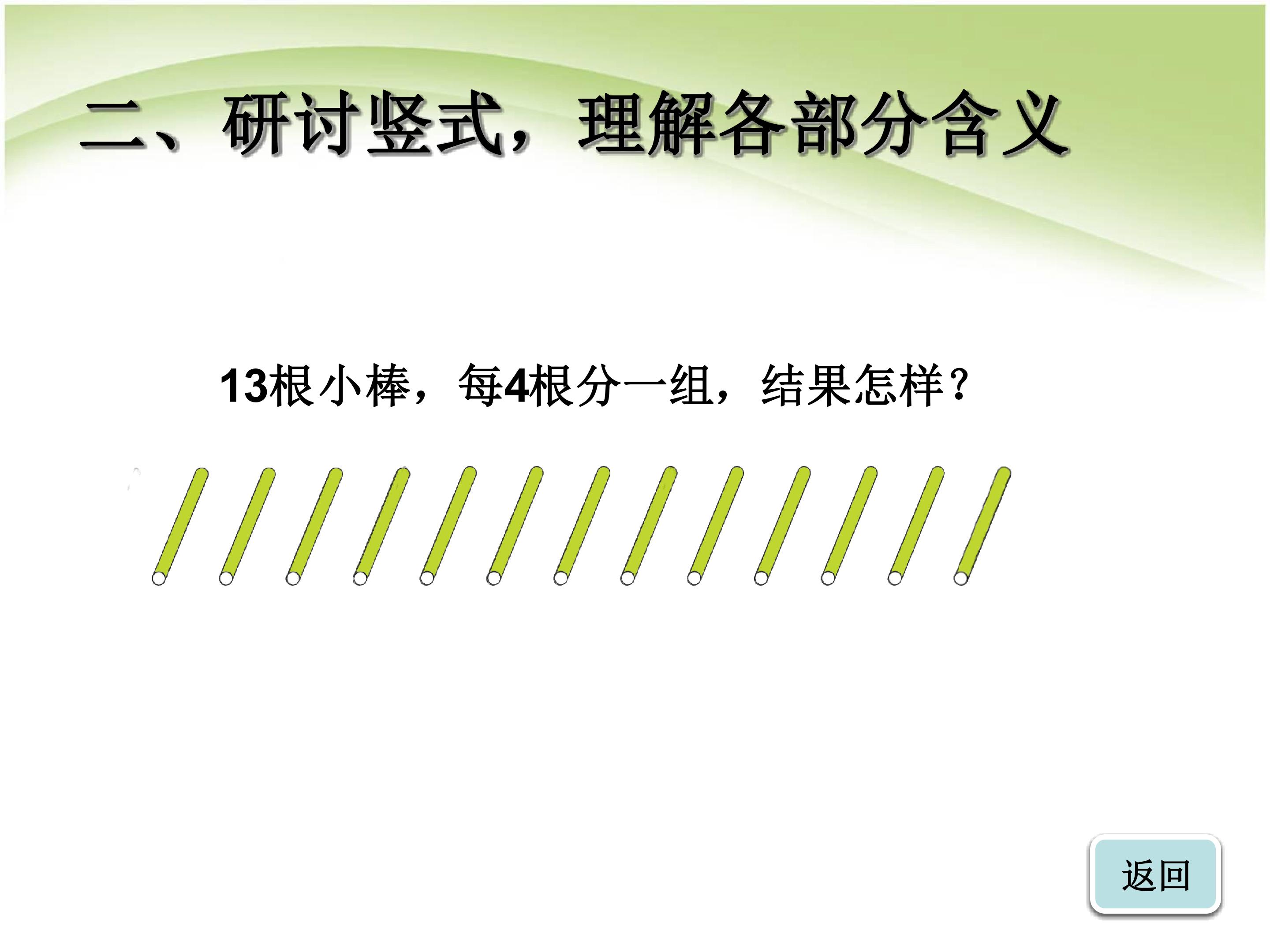 二、研讨竖式，理解各部分含义

13根小棒，每4根分一组，结果怎样？

返回